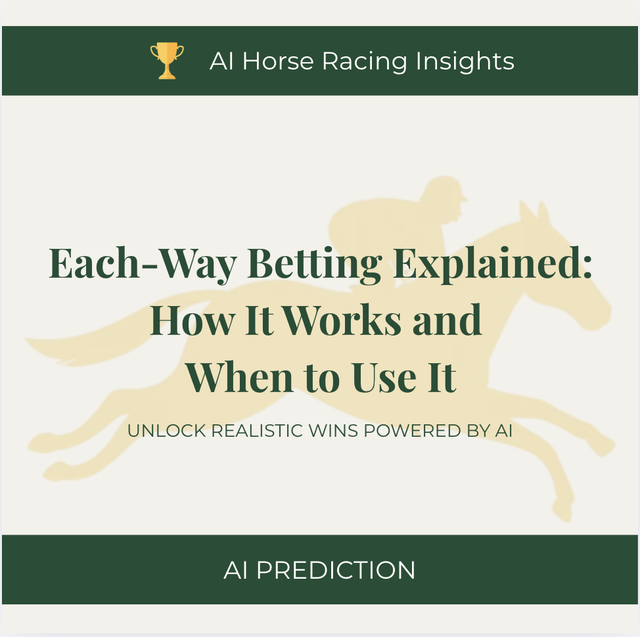 AI Horse Racing Insights

Each-Way Betting Explained:
How It Works and
When to Use It

UNLOCK REALISTIC WINS POWERED BY AI

AI PREDICTION